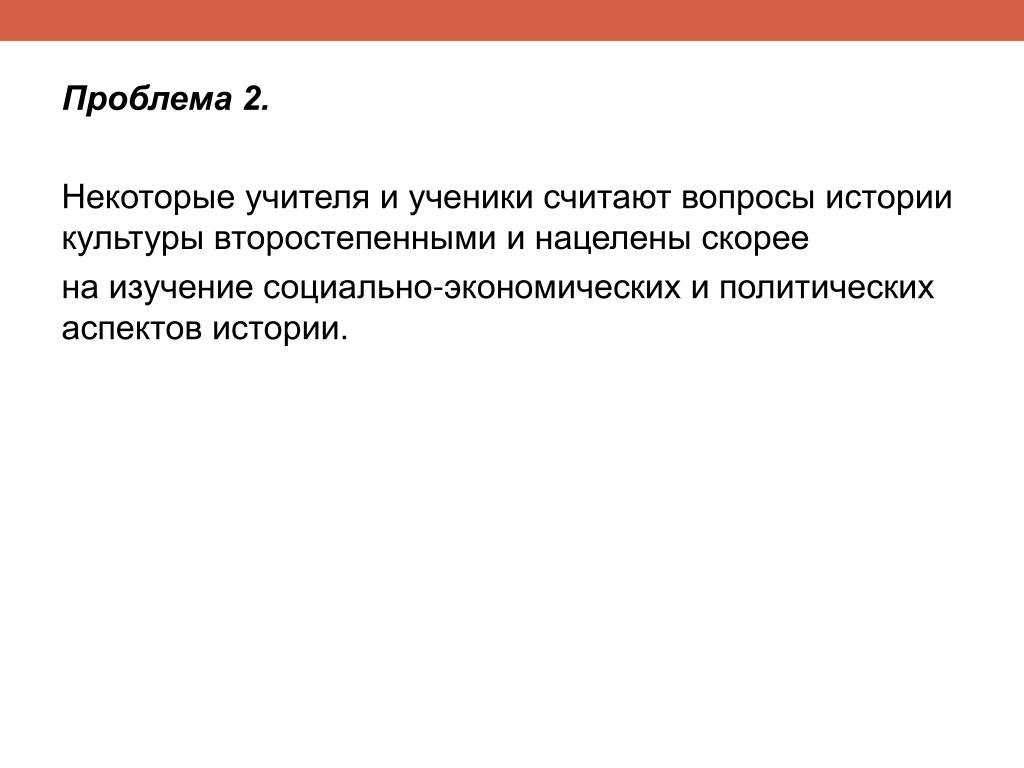 Проблема 2.

Некоторые учителя и ученики считают вопросы истории культуры второстепенными и нацелены скорее

на изучение социально-экономических и политических аспектов истории.